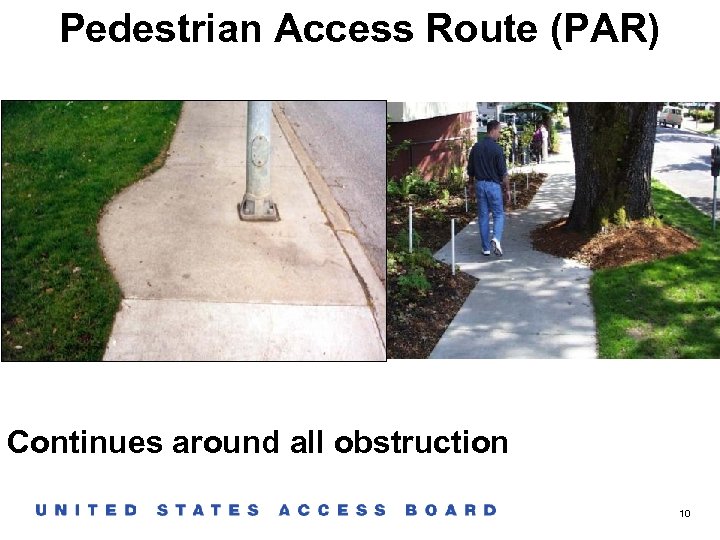 Pedestrian Access Route (PAR)

Continues around all obstruction

UNITED STATES ACCESS BOARD

10